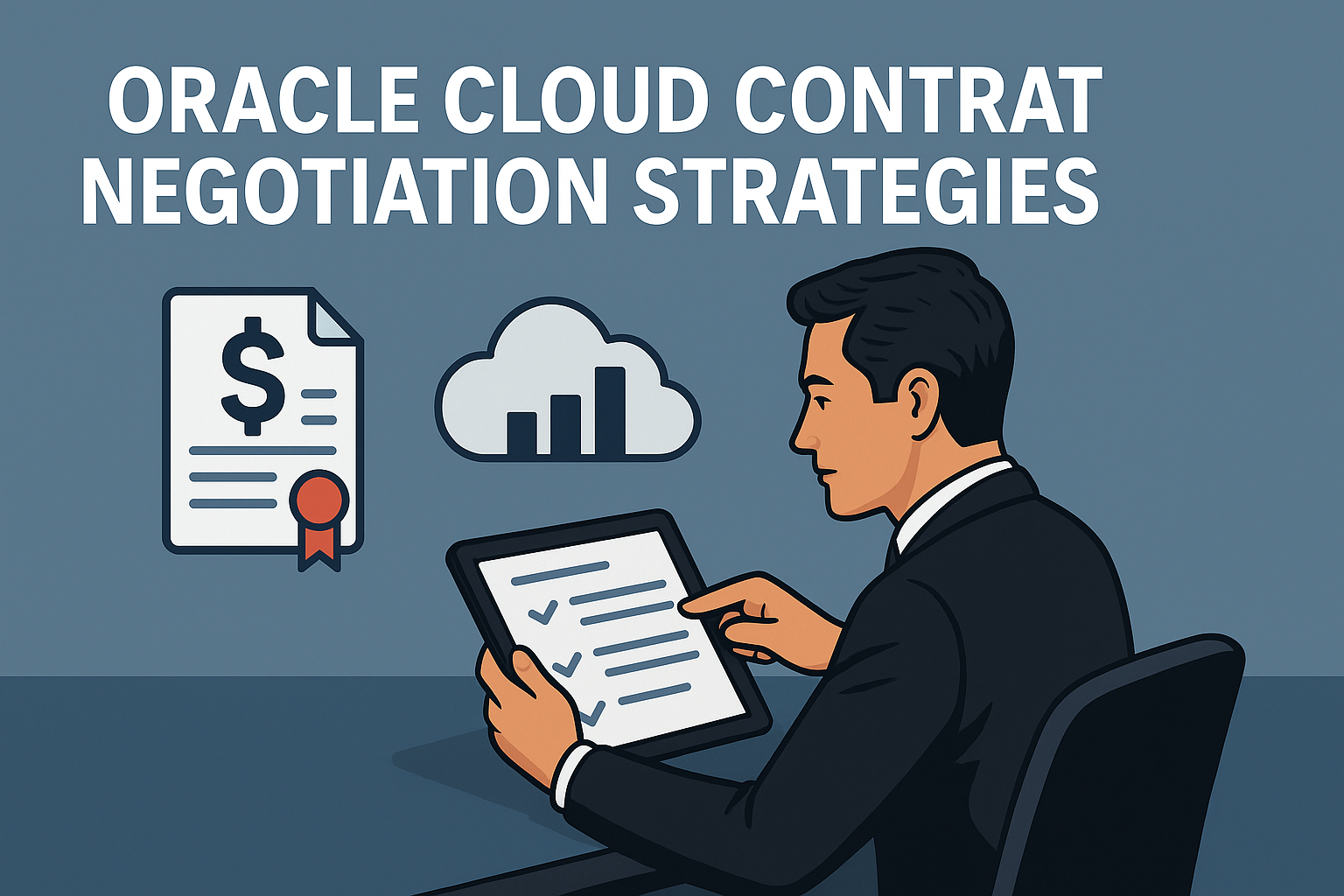 ORACLE CLOUD CONTRAT NEGOTIATION STRATEGIES

$